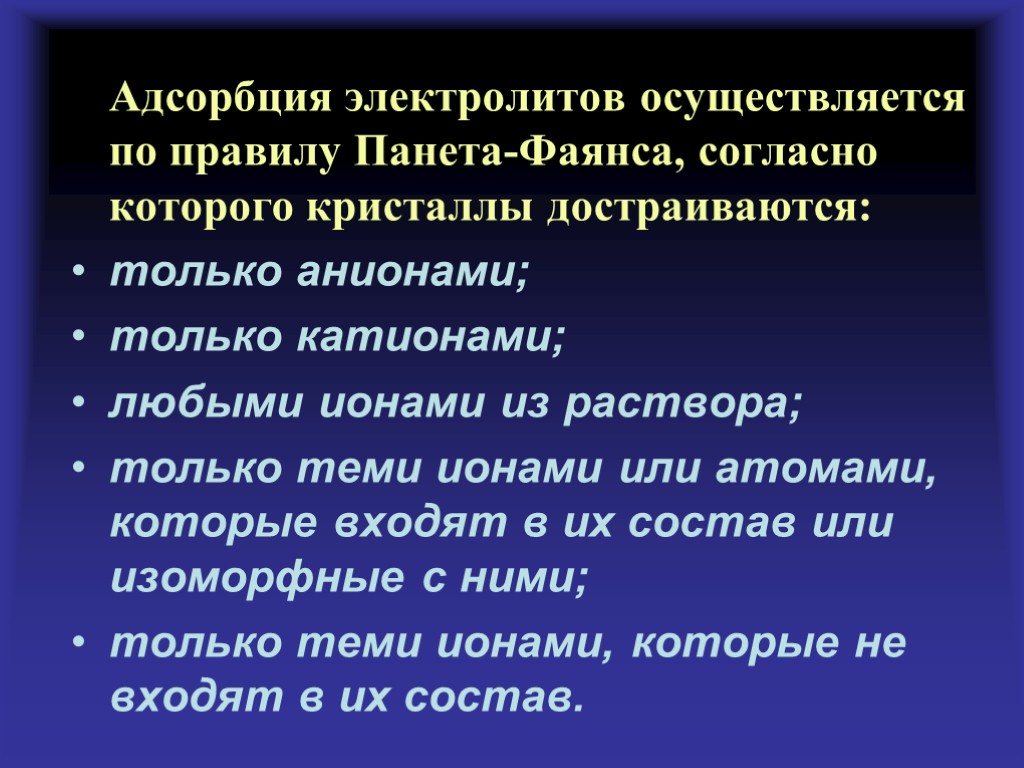 Адсорбция электролитов осуществляется по правилу Панета-Фаянса, согласно которого кристаллы достраиваются:

• только анионами;
• только катионами;
• любыми ионами из раствора;
• только теми ионами или атомами, которые входят в их состав или изоморфные с ними;
• только теми ионами, которые не входят в их состав.